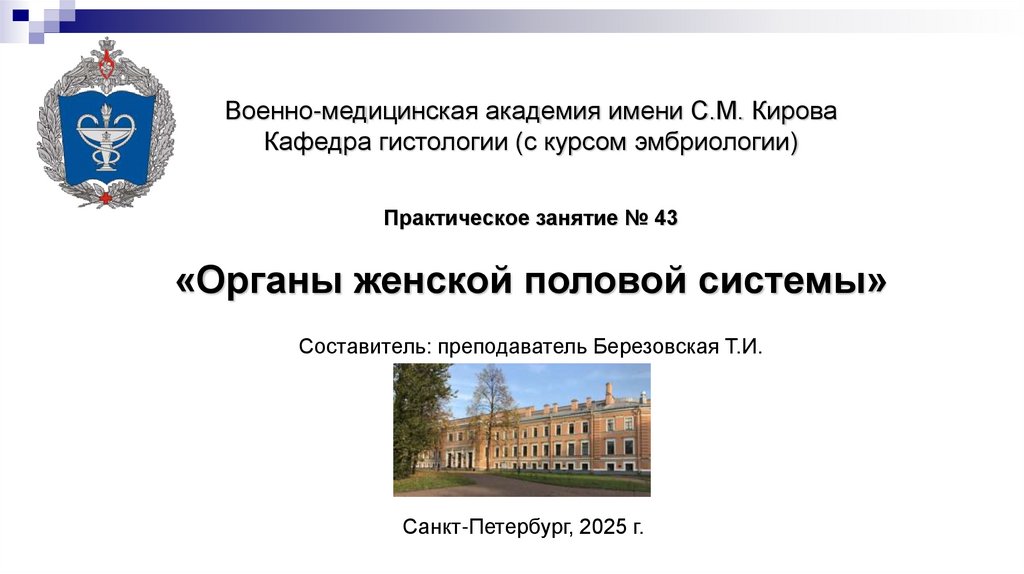 Военно-медицинская академия имени С.М. Кирова
Кафедра гистологии (с курсом эмбриологии)

Практическое занятие № 43

«Органы женской половой системы»

Составитель: преподаватель Березовская Т.И.

Санкт-Петербург, 2025 г.